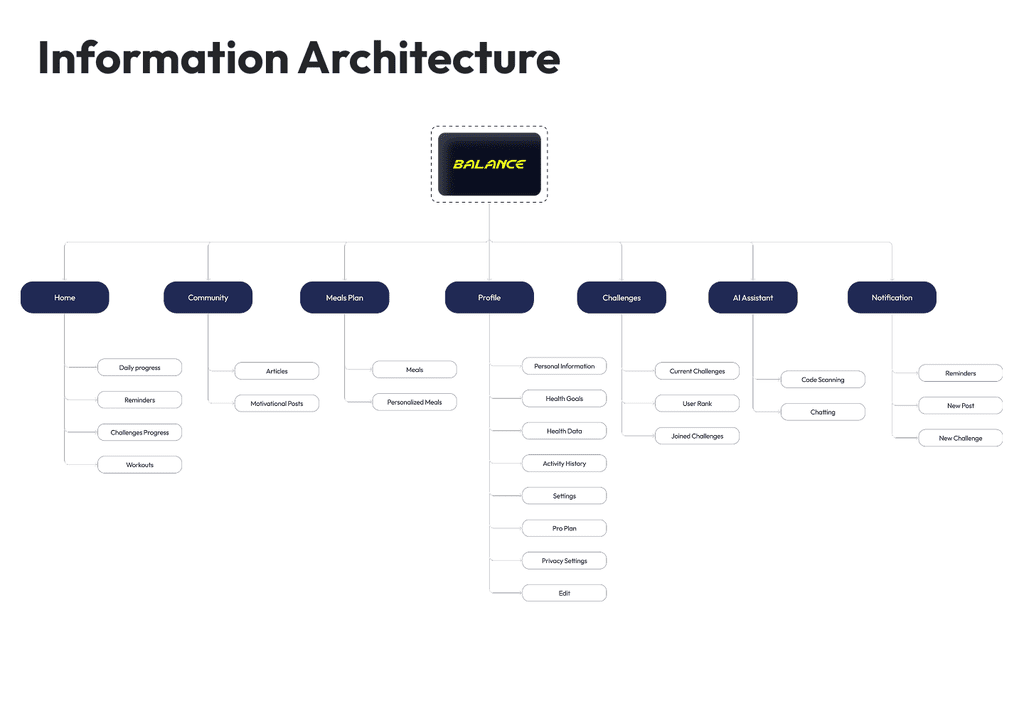 Information Architecture

BALANCE

Home

Daily progress

Reminders

Challenges Progress

Workouts

Community

Articles

Motivational Posts

Meals Plan

Meals

Personalized Meals

Profile

Personal Information

Health Goals

Health Data

Activity History

Settings

Pro Plan

Privacy Settings

Edit

Challenges

Current Challenges

User Rank

Joined Challenges

AI Assistant

Code Scanning

Chatting

Notification

Reminders

New Post

New Challenge